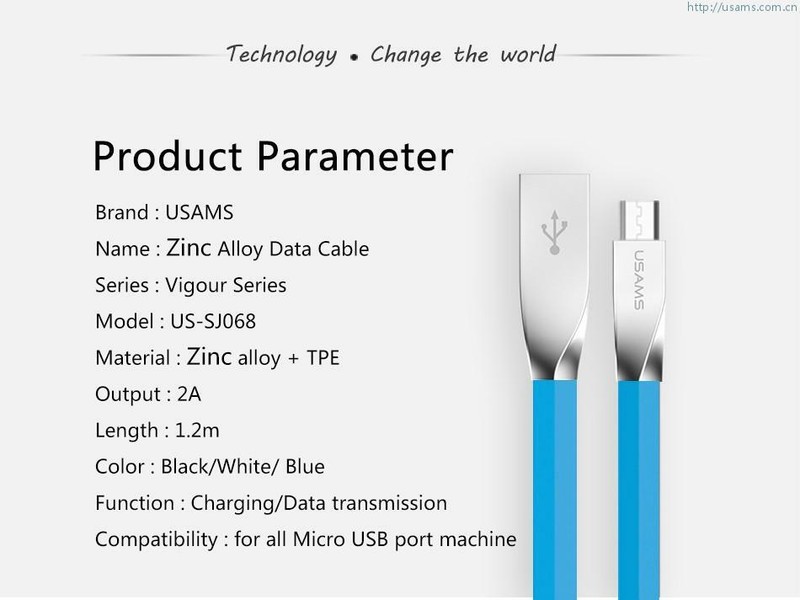 http://usams.com.cn

Technology • Change the world

Product Parameter

Brand : USAMS

Name : Zinc Alloy Data Cable

Series : Vigour Series

Model : US-SJ068

Material : Zinc alloy + TPE

Output : 2A

Length : 1.2m

Color : Black/White/ Blue

Function : Charging/Data transmission

Compatibility : for all Micro USB port machine

USAMS